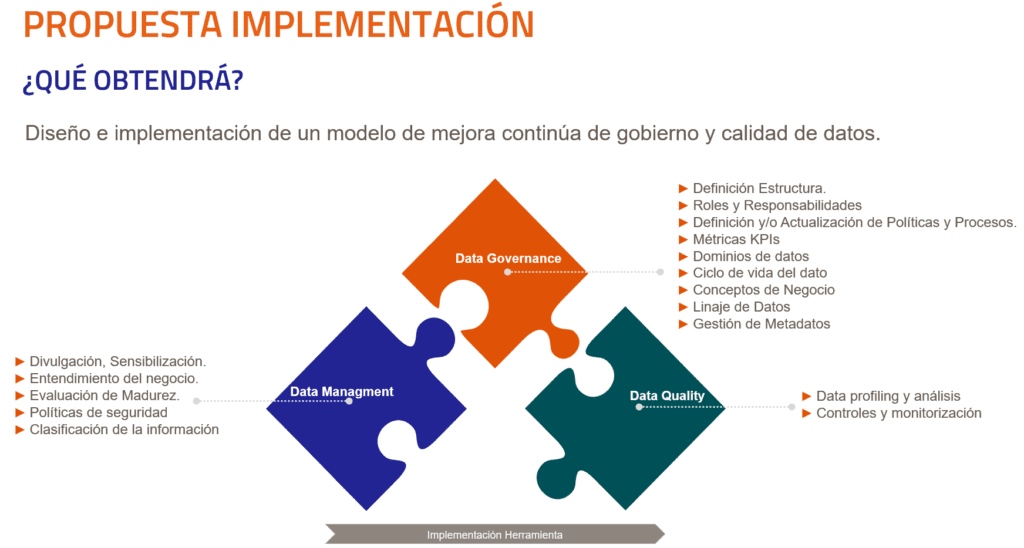 PROPUESTA IMPLEMENTACIÓN

¿QUÉ OBTENDRÁ?

Diseño e implementación de un modelo de mejora continúa de gobierno y calidad de datos.

Data Governance

► Definición Estructura.
► Roles y Responsabilidades
► Definición y/o Actualización de Políticas y Procesos.
► Métricas KPIs
► Dominios de datos
► Ciclo de vida del dato
► Conceptos de Negocio
► Linaje de Datos
► Gestión de Metadatos

► Divulgación, Sensibilización.
► Entendimiento del negocio.
► Evaluación de Madurez.
► Políticas de seguridad
► Clasificación de la información

Data Managment

Data Quality

► Data profiling y análisis
► Controles y monitorización

Implementación Herramienta